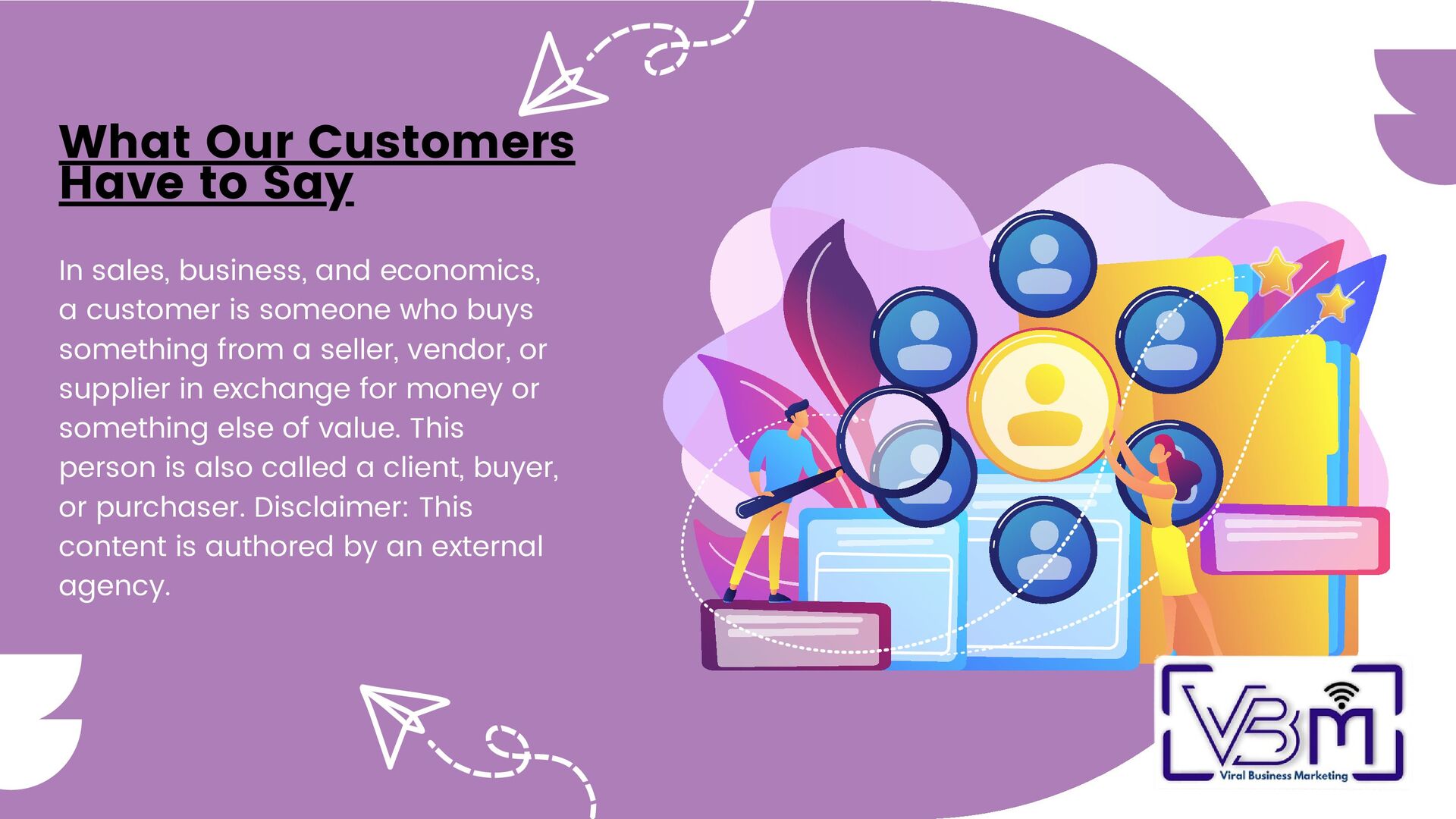 What Our Customers Have to Say

In sales, business, and economics, a customer is someone who buys something from a seller, vendor, or supplier in exchange for money or something else of value. This person is also called a client, buyer, or purchaser. Disclaimer: This content is authored by an external agency.

VBM
Viral Business Marketing